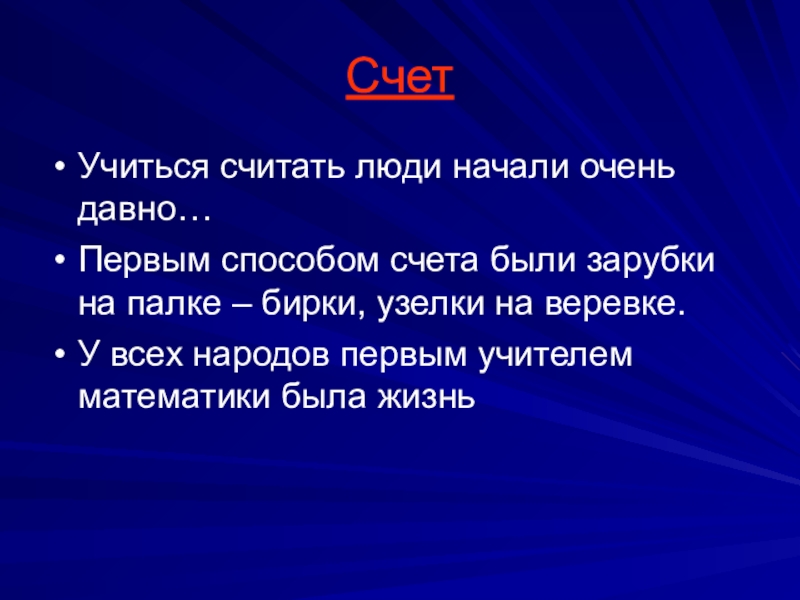 Счет

• Учиться считать люди начали очень давно…

• Первым способом счета были зарубки на палке – бирки, узелки на веревке.

• У всех народов первым учителем математики была жизнь